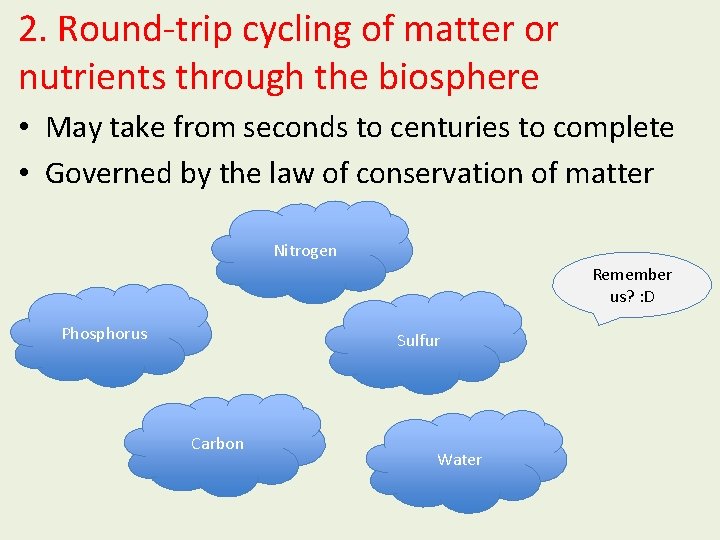 2. Round-trip cycling of matter or nutrients through the biosphere

• May take from seconds to centuries to complete
• Governed by the law of conservation of matter

Nitrogen

Remember us? :D

Phosphorus

Sulfur

Carbon

Water